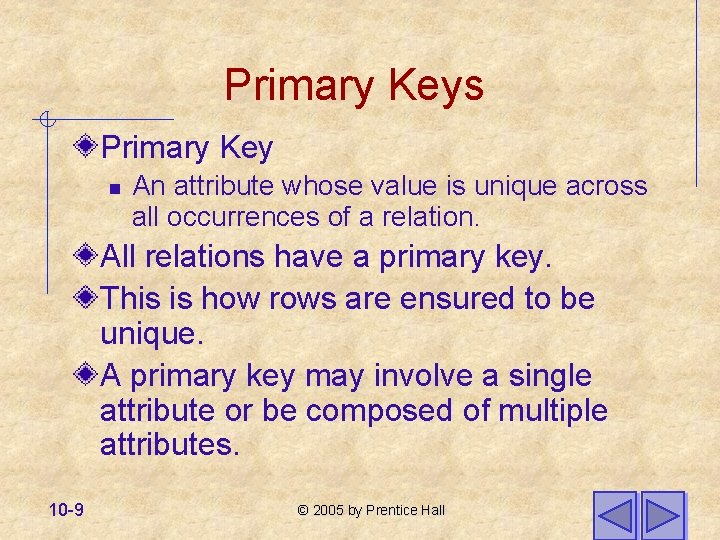 Primary Keys

Primary Key

An attribute whose value is unique across all occurrences of a relation.

All relations have a primary key.

This is how rows are ensured to be unique.

A primary key may involve a single attribute or be composed of multiple attributes.

10-9

© 2005 by Prentice Hall